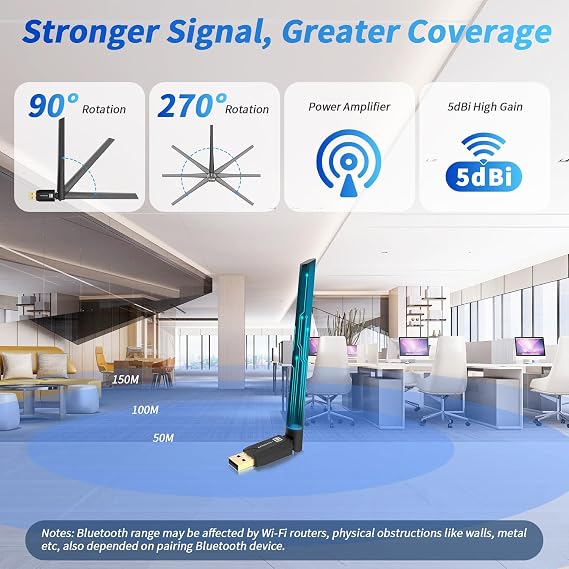 Stronger Signal, Greater Coverage

90° Rotation

270° Rotation

Power Amplifier

5dBi High Gain

5dBi

150M

100M

50M

Notes: Bluetooth range may be affected by Wi-Fi routers, physical obstructions like walls, metal etc, also depended on pairing Bluetooth device.